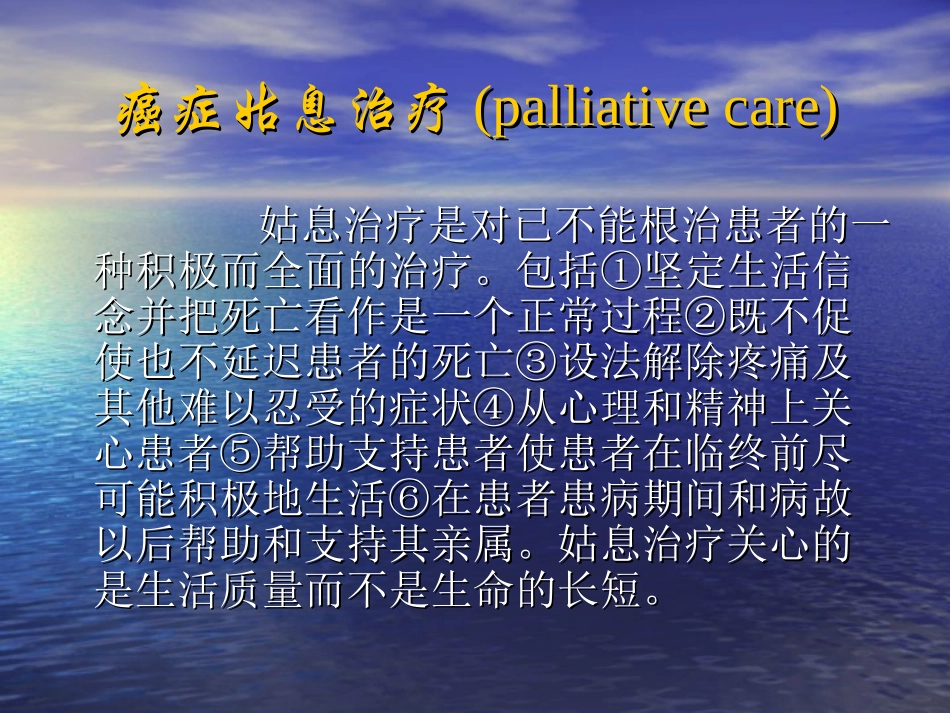 癌症姑息治疗 (palliative care)

姑息治疗是对已不能根治患者的一种积极而全面的治疗。包括①坚定生活信念并把死亡看作是一个正常过程②既不促使也不延迟患者的死亡③设法解除疼痛及其他难以忍受的症状④从心理和精神上关心患者⑤帮助支持患者使患者在临终前尽可能积极地生活⑥在患者患病期间和病故以后帮助和支持其亲属。姑息治疗关心的是生活质量而不是生命的长短。